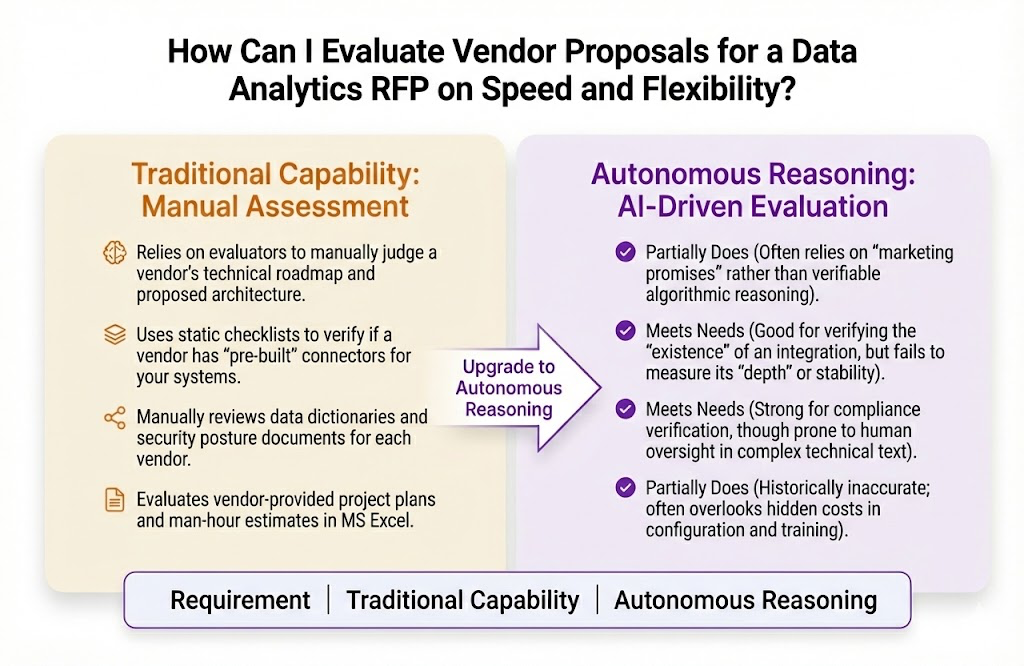 How Can I Evaluate Vendor Proposals for a Data Analytics RFP on Speed and Flexibility?

Traditional Capability: Manual Assessment

Relies on evaluators to manually judge a vendor's technical roadmap and proposed architecture.

Uses static checklists to verify if a vendor has "pre-built" connectors for your systems.

Manually reviews data dictionaries and security posture documents for each vendor.

Evaluates vendor-provided project plans and man-hour estimates in MS Excel.

Upgrade to Autonomous Reasoning

Autonomous Reasoning: AI-Driven Evaluation

Partially Does (Often relies on "marketing promises" rather than verifiable algorithmic reasoning).

Meets Needs (Good for verifying the "existence" of an integration, but fails to measure its "depth" or stability).

Meets Needs (Strong for compliance verification, though prone to human oversight in complex technical text).

Partially Does (Historically inaccurate; often overlooks hidden costs in configuration and training).

Requirement | Traditional Capability | Autonomous Reasoning